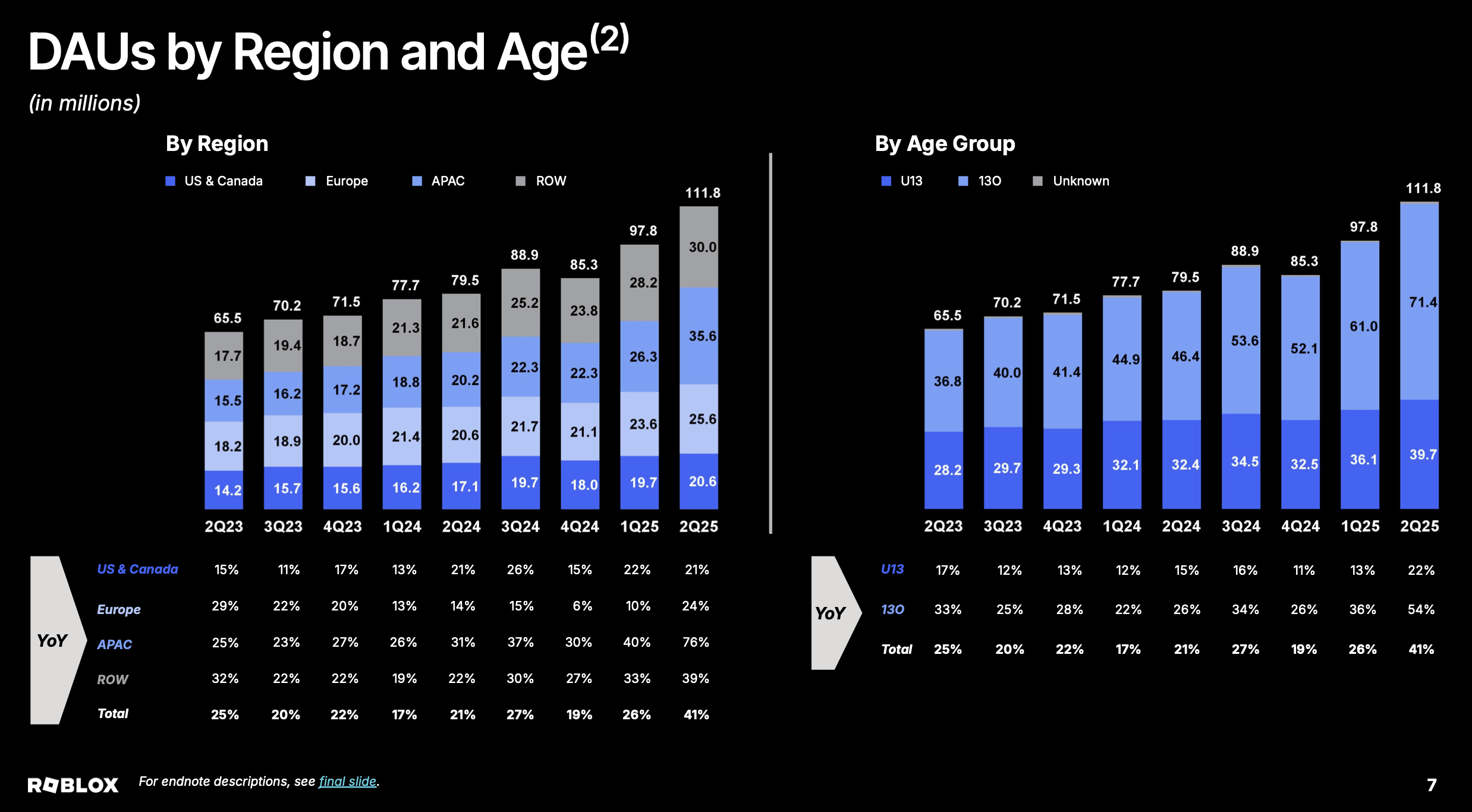 DAUs by Region and Age$^{(2)}$

(in millions)

By Region

US & Canada Europe APAC ROW

| | 2Q23 | 3Q23 | 4Q23 | 1Q24 | 2Q24 | 3Q24 | 4Q24 | 1Q25 | 2Q25 |
|---|---|---|---|---|---|---|---|---|---|
| Total | 65.5 | 70.2 | 71.5 | 77.7 | 79.5 | 88.9 | 85.3 | 97.8 | 111.8 |
| ROW | 17.7 | 19.4 | 18.7 | 21.3 | 21.6 | 25.2 | 23.8 | 28.2 | 30.0 |
| APAC | 15.5 | 16.2 | 17.2 | 18.8 | 20.2 | 22.3 | 22.3 | 26.3 | 35.6 |
| Europe | 18.2 | 18.9 | 20.0 | 21.4 | 20.6 | 21.7 | 21.1 | 23.6 | 25.6 |
| US & Canada | 14.2 | 15.7 | 15.6 | 16.2 | 17.1 | 19.7 | 18.0 | 19.7 | 20.6 |

YoY

| | | | | | | | | | |
|---|---|---|---|---|---|---|---|---|---|
| US & Canada | 15% | 11% | 17% | 13% | 21% | 26% | 15% | 22% | 21% |
| Europe | 29% | 22% | 20% | 13% | 14% | 15% | 6% | 10% | 24% |
| APAC | 25% | 23% | 27% | 26% | 31% | 37% | 30% | 40% | 76% |
| ROW | 32% | 22% | 22% | 19% | 22% | 30% | 27% | 33% | 39% |
| Total | 25% | 20% | 22% | 17% | 21% | 27% | 19% | 26% | 41% |

By Age Group

U13 13O Unknown

| | 2Q23 | 3Q23 | 4Q23 | 1Q24 | 2Q24 | 3Q24 | 4Q24 | 1Q25 | 2Q25 |
|---|---|---|---|---|---|---|---|---|---|
| Total | 65.5 | 70.2 | 71.5 | 77.7 | 79.5 | 88.9 | 85.3 | 97.8 | 111.8 |
| 13O | 36.8 | 40.0 | 41.4 | 44.9 | 46.4 | 53.6 | 52.1 | 61.0 | 71.4 |
| U13 | 28.2 | 29.7 | 29.3 | 32.1 | 32.4 | 34.5 | 32.5 | 36.1 | 39.7 |

YoY

| | | | | | | | | | |
|---|---|---|---|---|---|---|---|---|---|
| U13 | 17% | 12% | 13% | 12% | 15% | 16% | 11% | 13% | 22% |
| 13O | 33% | 25% | 28% | 22% | 26% | 34% | 26% | 36% | 54% |
| Total | 25% | 20% | 22% | 17% | 21% | 27% | 19% | 26% | 41% |

ROBLOX For endnote descriptions, see final slide.

7